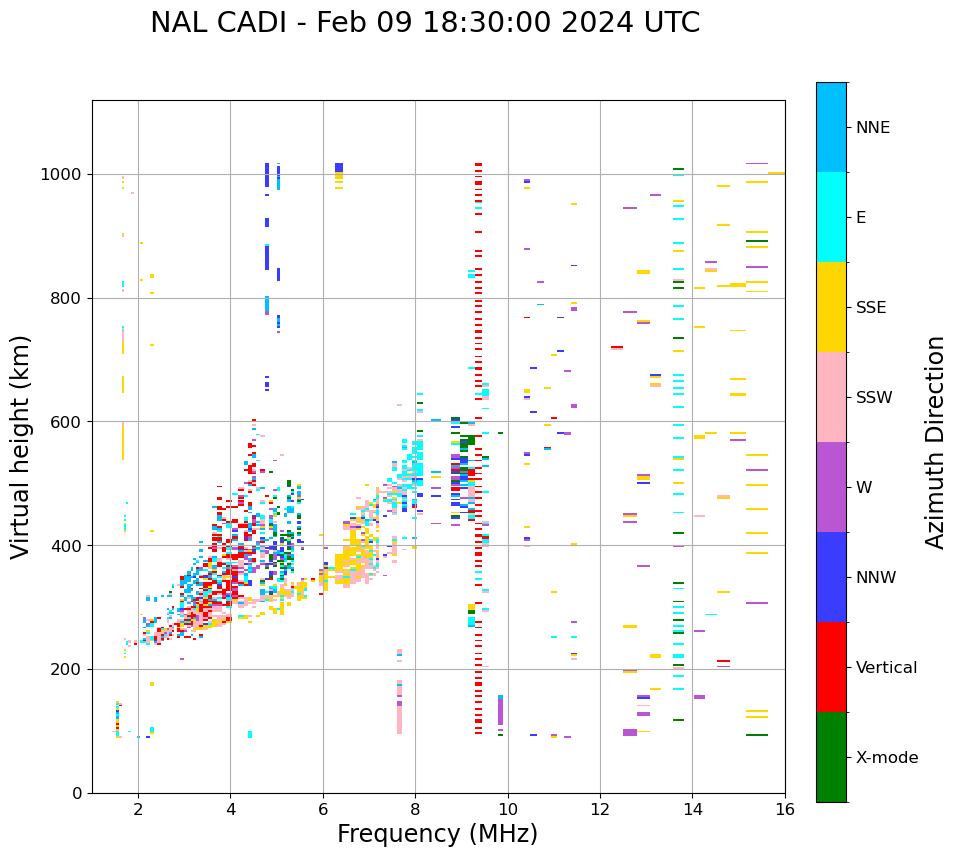 NAL CADI - Feb 09 18:30:00 2024 UTC

Virtual height (km)

1000
800
600
400
200
0

2
4
6
8
10
12
14
16

Frequency (MHz)

NNE
E
SSE
SSW
W
NNW
Vertical
X-mode

Azimuth Direction